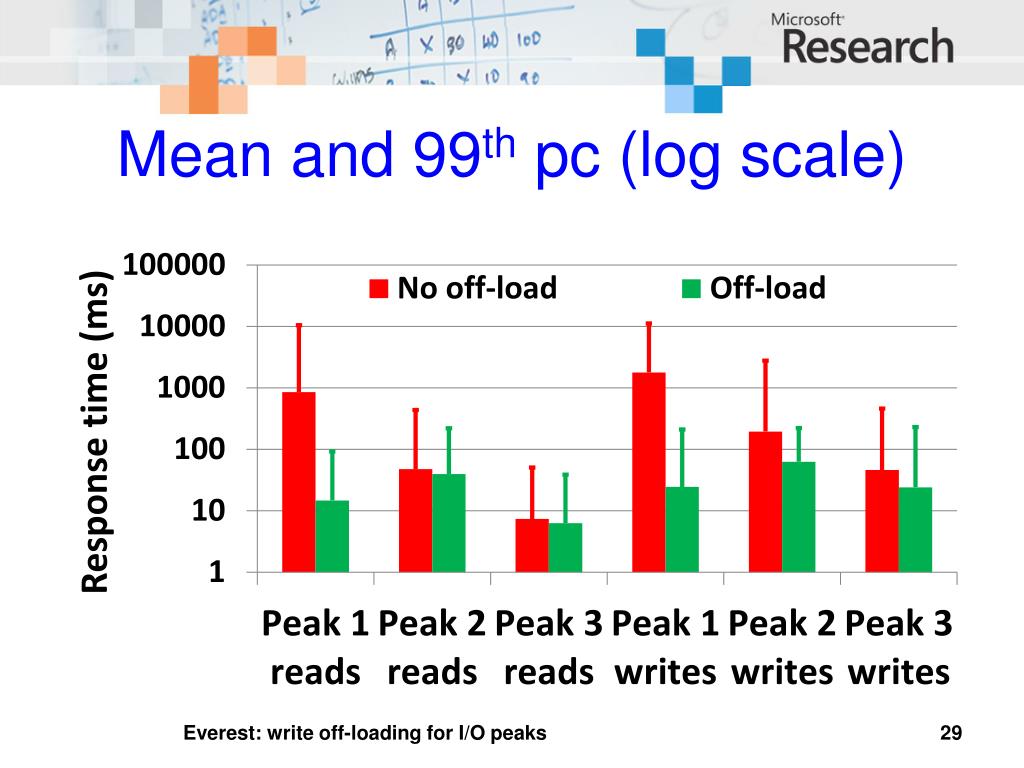 Microsoft Research

Mean and 99$^{th}$ pc (log scale)

Response time (ms)

100000
10000
1000
100
10
1

No off-load
Off-load

Peak 1 reads
Peak 2 reads
Peak 3 reads
Peak 1 writes
Peak 2 writes
Peak 3 writes

Everest: write off-loading for I/O peaks

29